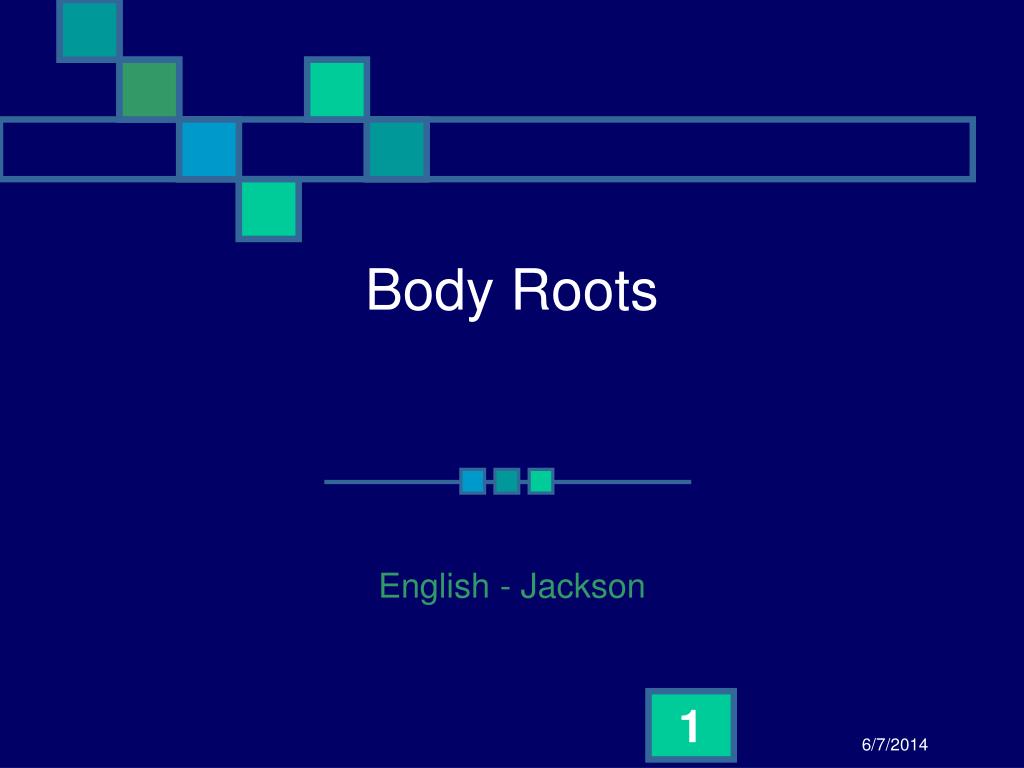 Body Roots

English - Jackson

1

6/7/2014